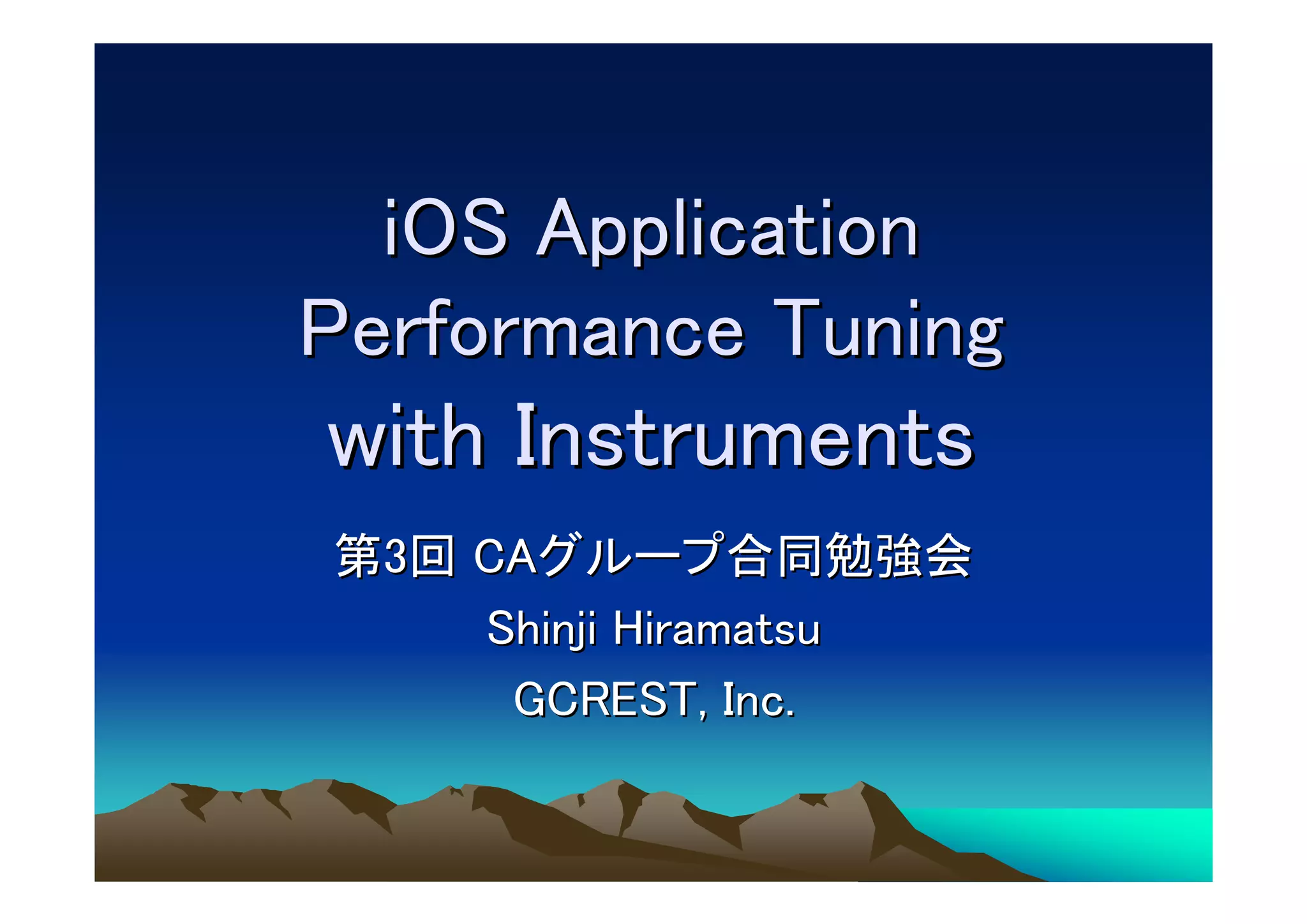 iOS Application Performance Tuning with Instruments

第3回 CAグループ合同勉強会

Shinji Hiramatsu

GCREST, Inc.